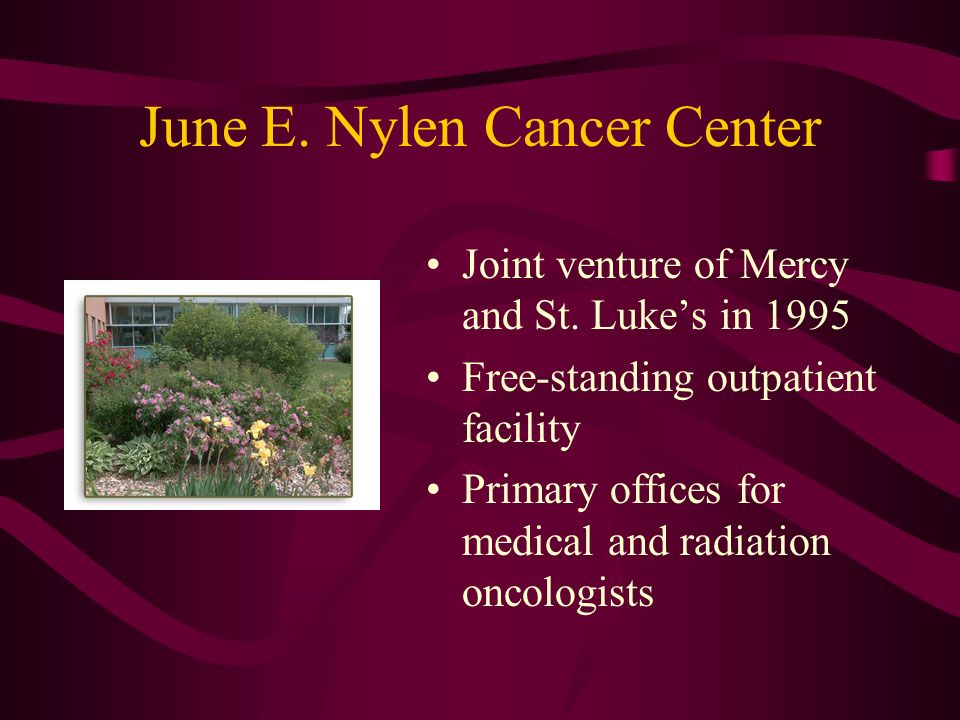 June E. Nylen Cancer Center

• Joint venture of Mercy and St. Luke’s in 1995
• Free-standing outpatient facility
• Primary offices for medical and radiation oncologists